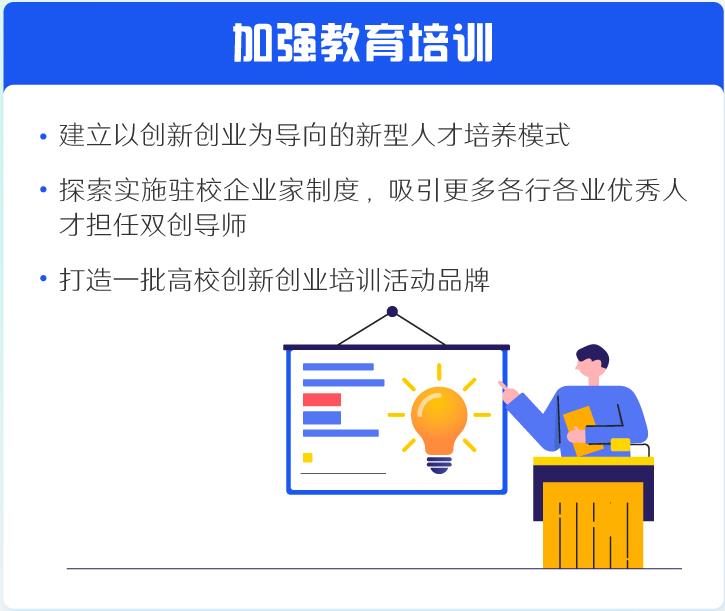 加强教育培训

• 建立以创新创业为导向的新型人才培养模式

• 探索实施驻校企业家制度，吸引更多各行各业优秀人才担任双创导师

• 打造一批高校创新创业培训活动品牌